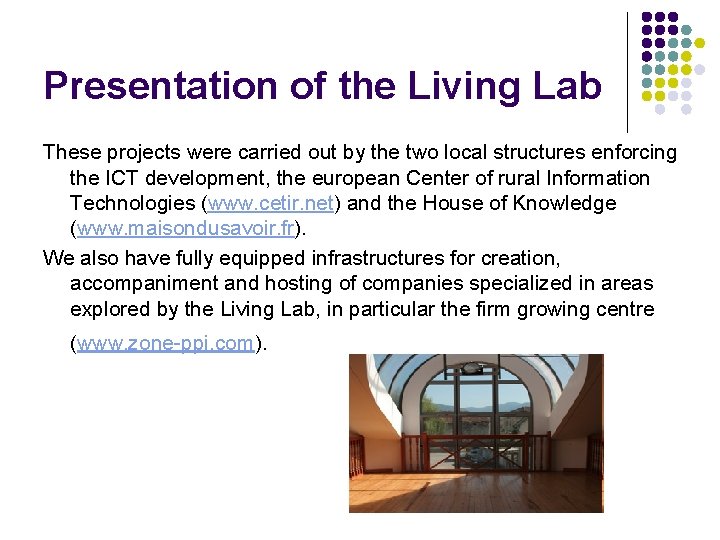 Presentation of the Living Lab

These projects were carried out by the two local structures enforcing the ICT development, the european Center of rural Information Technologies (www.cetir.net) and the House of Knowledge (www.maisondusavoir.fr).

We also have fully equipped infrastructures for creation, accompaniment and hosting of companies specialized in areas explored by the Living Lab, in particular the firm growing centre (www.zone-ppi.com).